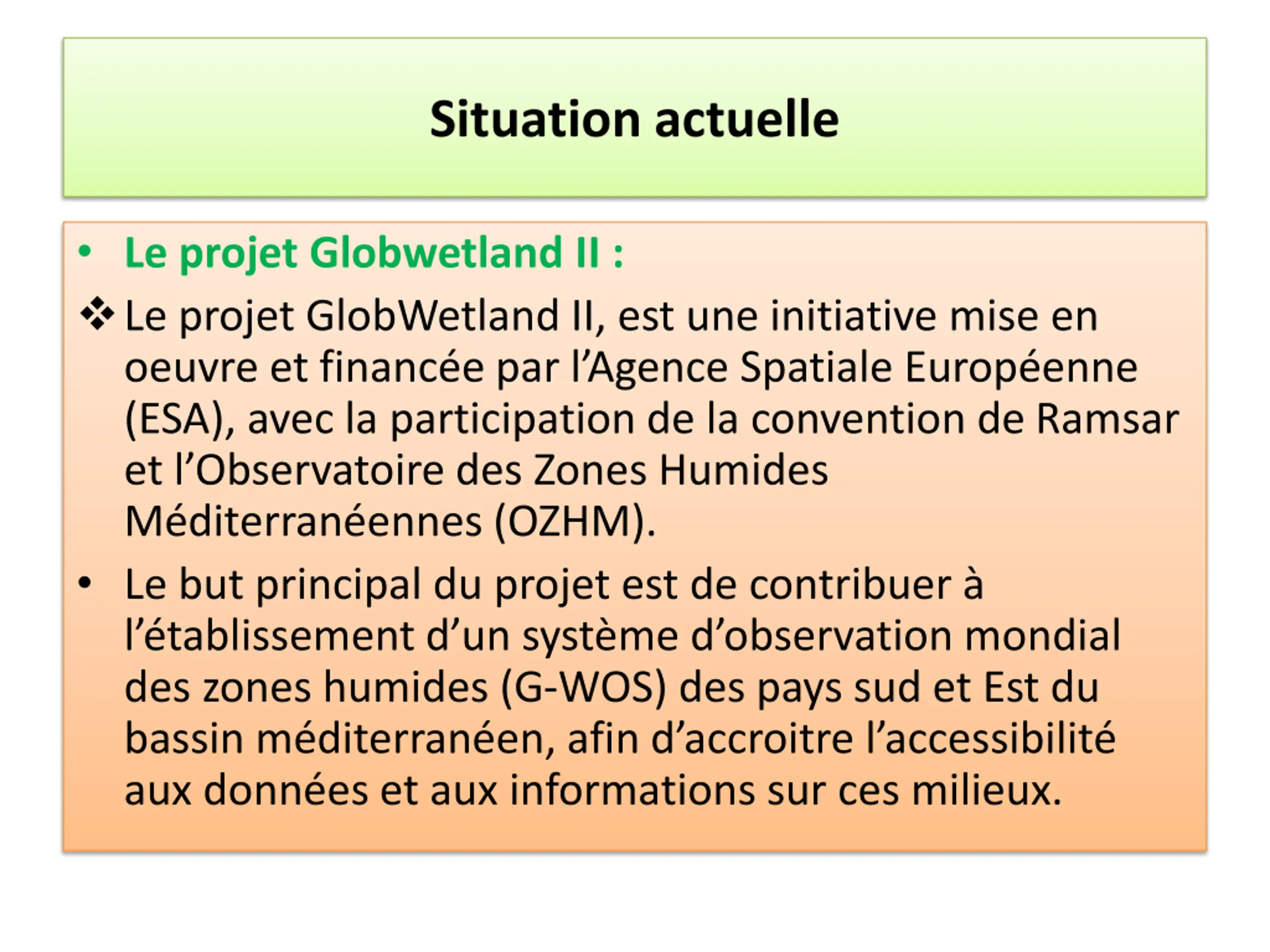 Situation actuelle

• Le projet Globwetland II :

❖ Le projet GlobWetland II, est une initiative mise en oeuvre et financée par l'Agence Spatiale Européenne (ESA), avec la participation de la convention de Ramsar et l'Observatoire des Zones Humides Méditerranéennes (OZHM).

• Le but principal du projet est de contribuer à l'établissement d'un système d'observation mondial des zones humides (G-WOS) des pays sud et Est du bassin méditerranéen, afin d'accroitre l'accessibilité aux données et aux informations sur ces milieux.